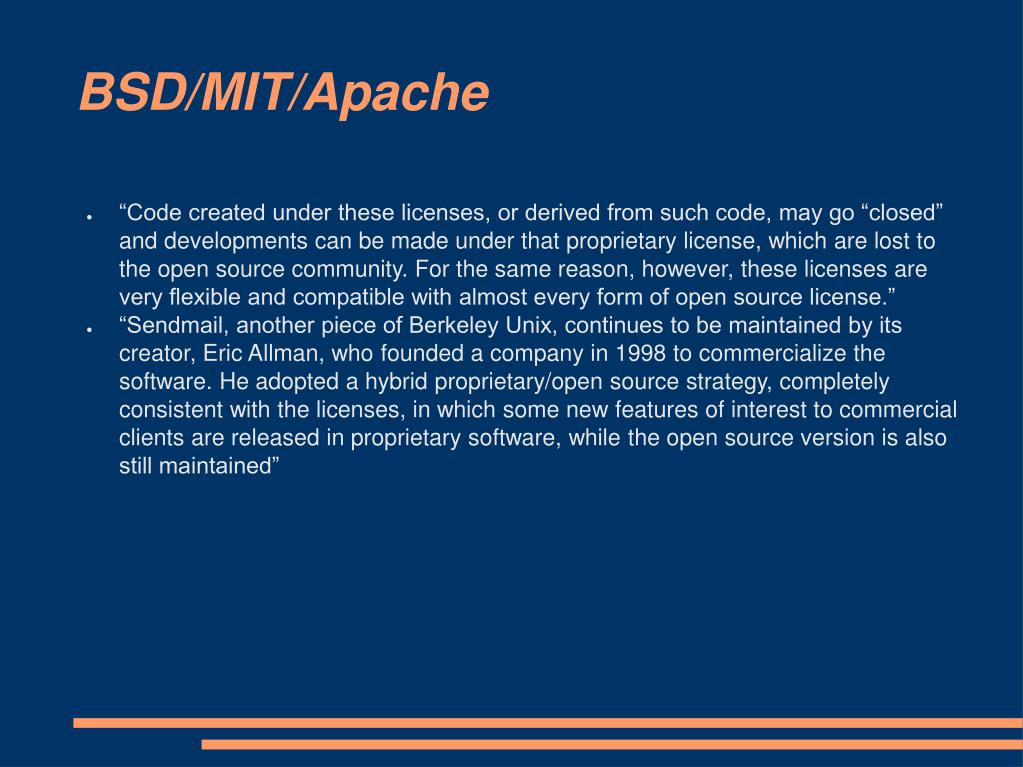 BSD/MIT/Apache

● “Code created under these licenses, or derived from such code, may go “closed” and developments can be made under that proprietary license, which are lost to the open source community. For the same reason, however, these licenses are very flexible and compatible with almost every form of open source license.”

● “Sendmail, another piece of Berkeley Unix, continues to be maintained by its creator, Eric Allman, who founded a company in 1998 to commercialize the software. He adopted a hybrid proprietary/open source strategy, completely consistent with the licenses, in which some new features of interest to commercial clients are released in proprietary software, while the open source version is also still maintained”